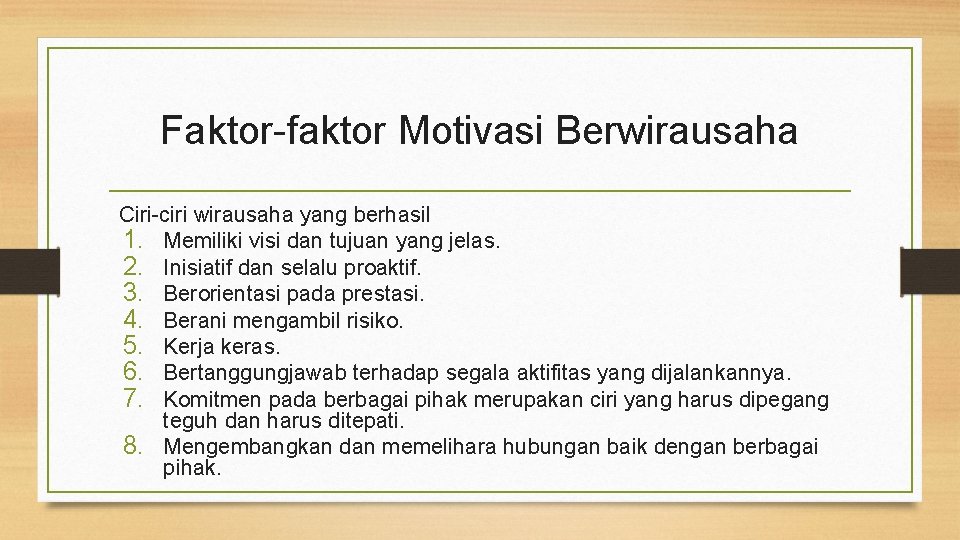 Faktor-faktor Motivasi Berwirausaha

Ciri-ciri wirausaha yang berhasil
1. Memiliki visi dan tujuan yang jelas.
2. Inisiatif dan selalu proaktif.
3. Berorientasi pada prestasi.
4. Berani mengambil risiko.
5. Kerja keras.
6. Bertanggungjawab terhadap segala aktifitas yang dijalankannya.
7. Komitmen pada berbagai pihak merupakan ciri yang harus dipegang teguh dan harus ditepati.
8. Mengembangkan dan memelihara hubungan baik dengan berbagai pihak.